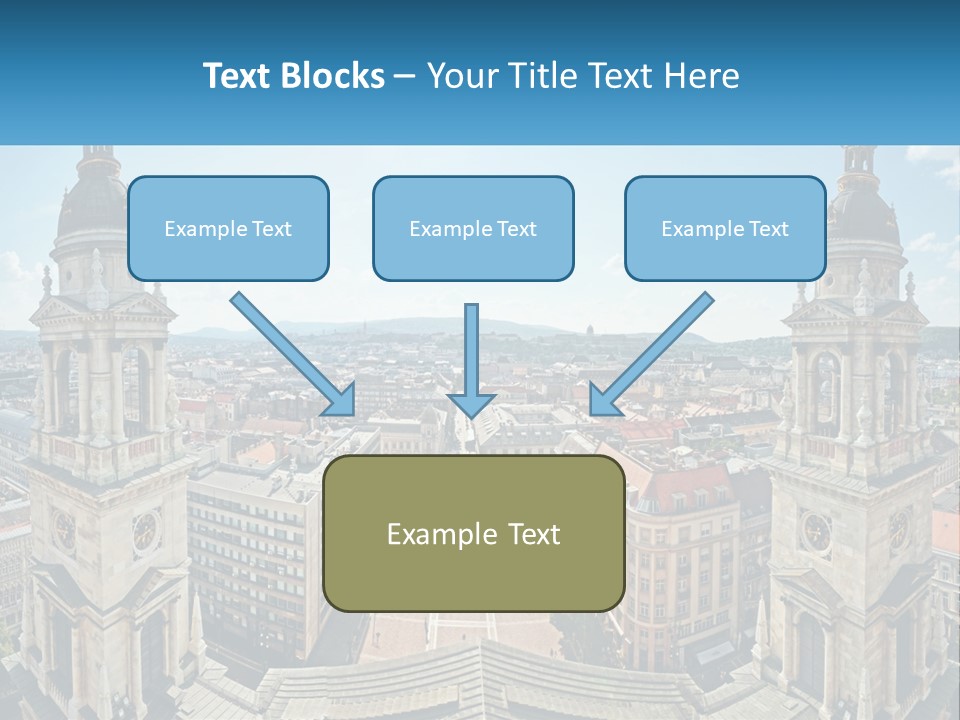 Text Blocks – Your Title Text Here

Example Text

Example Text

Example Text

Example Text